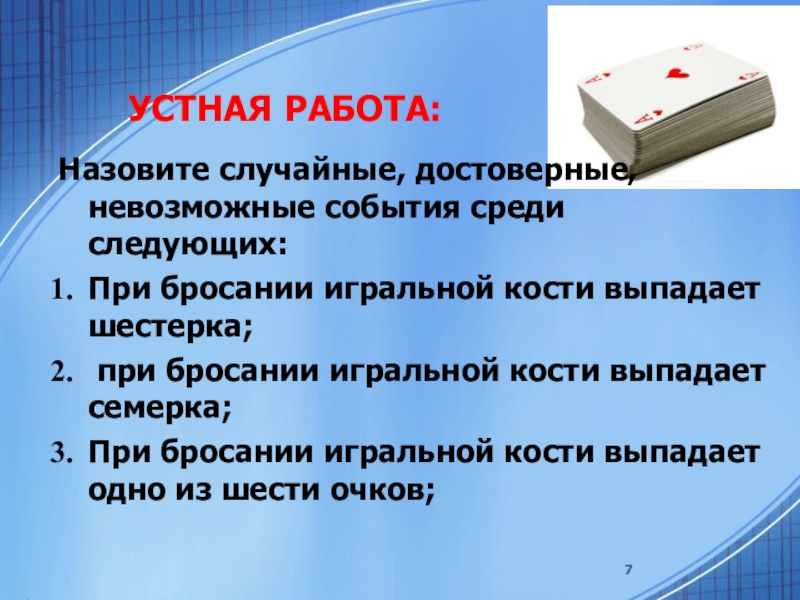 УСТНАЯ РАБОТА:

Назовите случайные, достоверные, невозможные события среди следующих:

1. При бросании игральной кости выпадает шестерка;
2. при бросании игральной кости выпадает семерка;
3. При бросании игральной кости выпадает одно из шести очков;

7